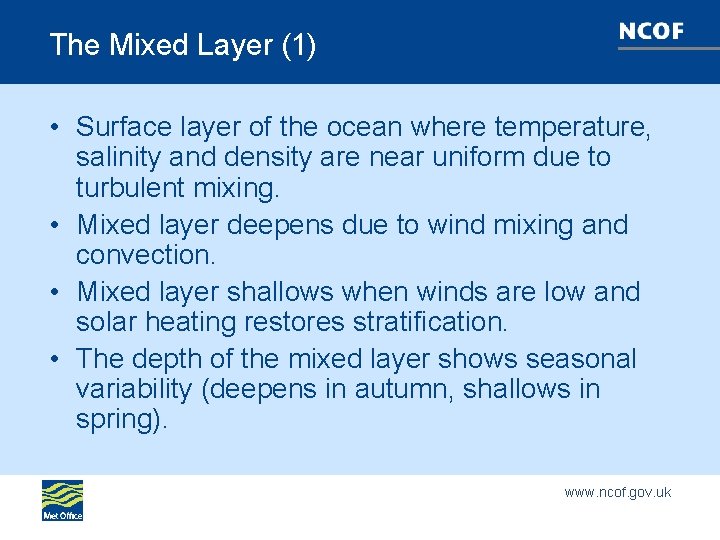 The Mixed Layer (1)

NCOF

• Surface layer of the ocean where temperature, salinity and density are near uniform due to turbulent mixing.
• Mixed layer deepens due to wind mixing and convection.
• Mixed layer shallows when winds are low and solar heating restores stratification.
• The depth of the mixed layer shows seasonal variability (deepens in autumn, shallows in spring).

Met Office

www.ncof.gov.uk